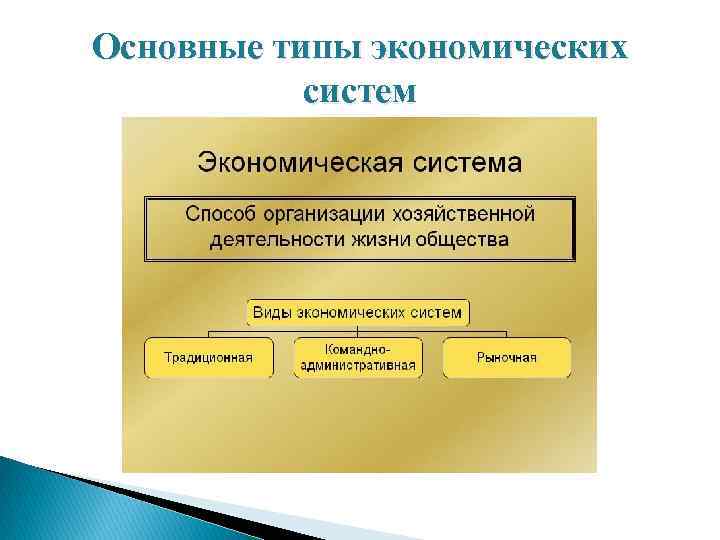 Основные типы экономических систем

Экономическая система

Способ организации хозяйственной деятельности жизни общества

Виды экономических систем

Традиционная

Командно-административная

Рыночная